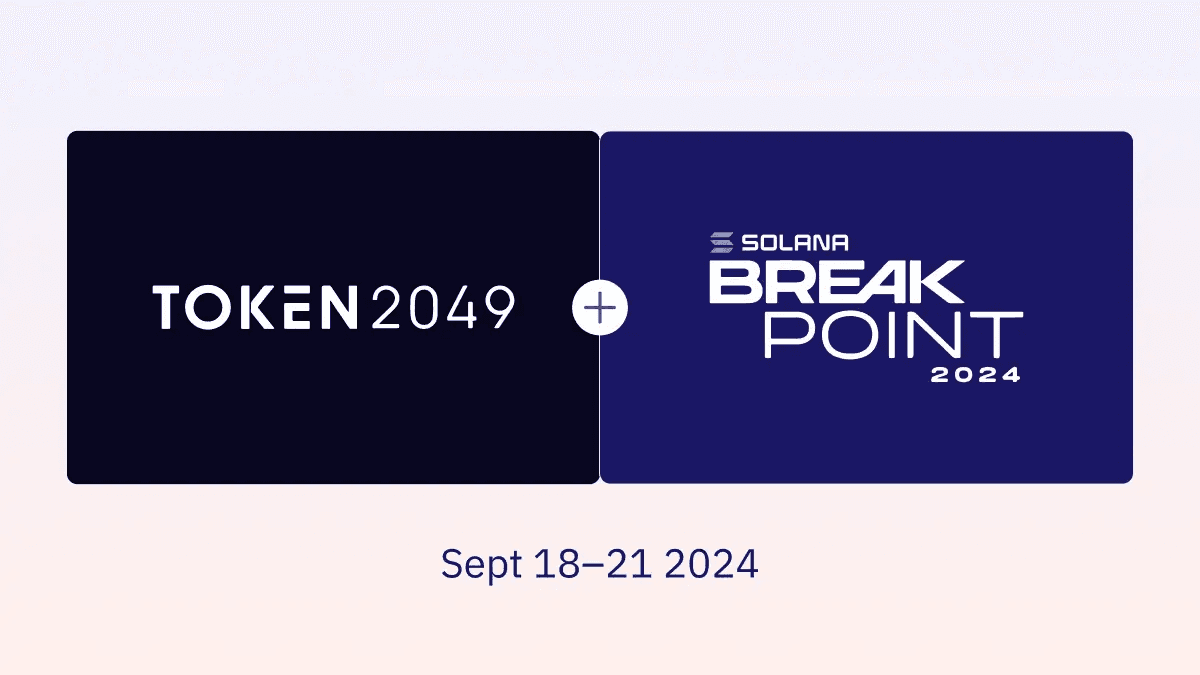 TOKEN2049

+

SOLANA
BREAK
POINT
2024

Sept 18–21 2024